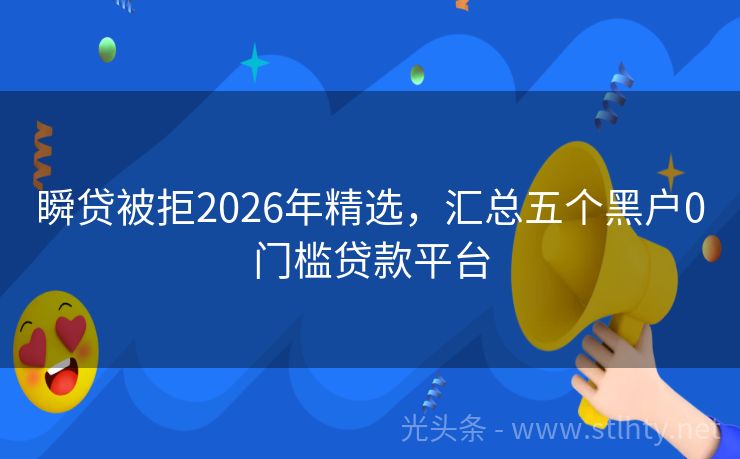 瞬贷被拒2026年精选，汇总五个黑户0门槛贷款平台

光头条 - www.stlhty.net